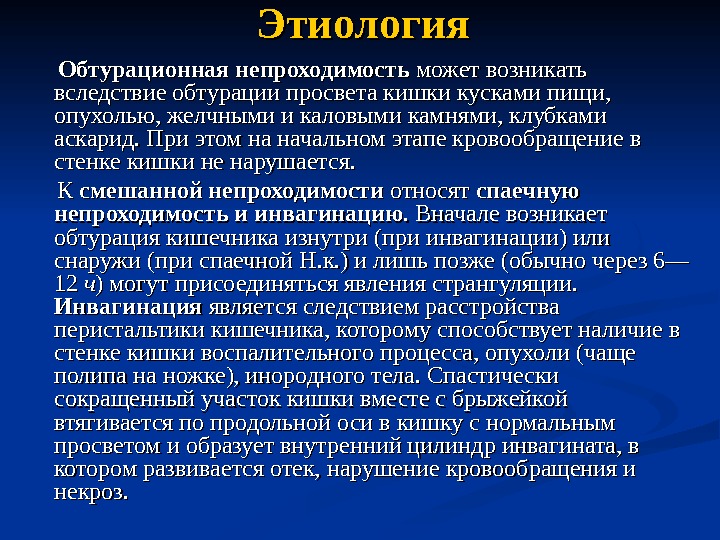 Этиология

Обтурационная непроходимость может возникать вследствие обтурации просвета кишки кусками пищи, опухолью, желчными и каловыми камнями, клубками аскарид. При этом на начальном этапе кровообращение в стенке кишки не нарушается.

К смешанной непроходимости относят спаечную непроходимость и инвагинацию. Вначале возникает обтурация кишечника изнутри (при инвагинации) или снаружи (при спаечной Н.к.) и лишь позже (обычно через 6—12 ч) могут присоединяться явления странгуляции. Инвагинация является следствием расстройства перистальтики кишечника, которому способствует наличие в стенке кишки воспалительного процесса, опухоли (чаще полипа на ножке), инородного тела. Спастически сокращенный участок кишки вместе с брыжейкой втягивается по продольной оси в кишку с нормальным просветом и образует внутренний цилиндр инвагината, в котором развивается отек, нарушение кровообращения и некроз.